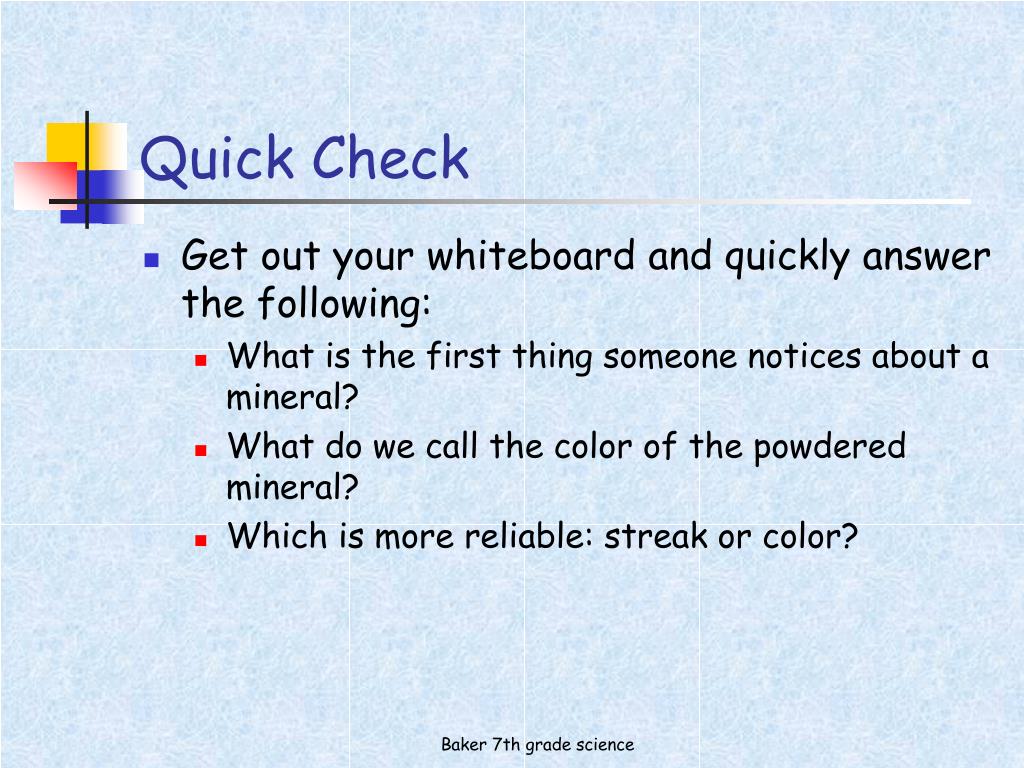 Quick Check

Get out your whiteboard and quickly answer the following:

What is the first thing someone notices about a mineral?

What do we call the color of the powdered mineral?

Which is more reliable: streak or color?

Baker 7th grade science